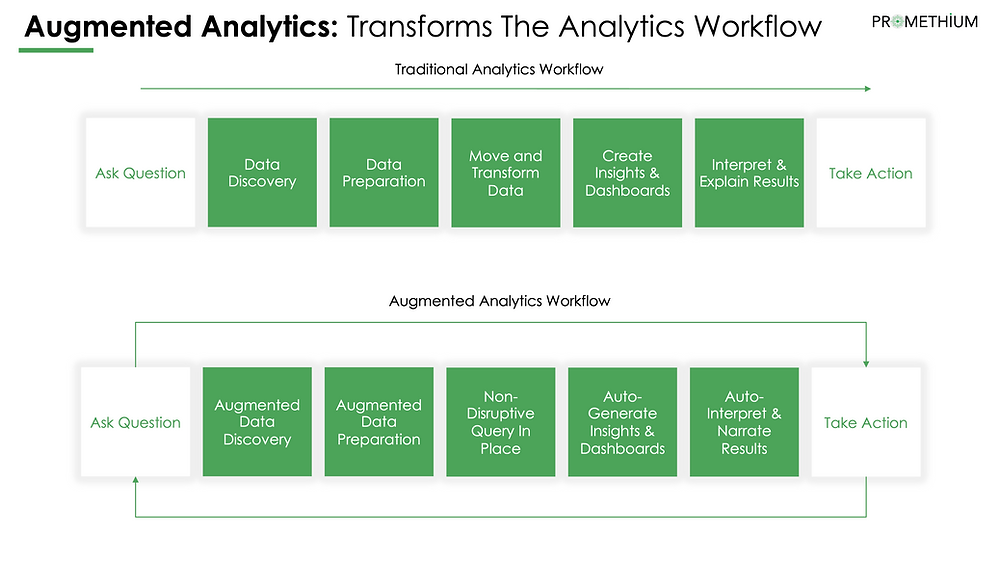 Augmented Analytics: Transforms The Analytics Workflow

PROMETHIUM

Traditional Analytics Workflow

Ask Question

Data Discovery

Data Preparation

Move and Transform Data

Create Insights & Dashboards

Interpret & Explain Results

Take Action

Augmented Analytics Workflow

Ask Question

Augmented Data Discovery

Augmented Data Preparation

Non-Disruptive Query In Place

Auto-Generate Insights & Dashboards

Auto-Interpret & Narrate Results

Take Action